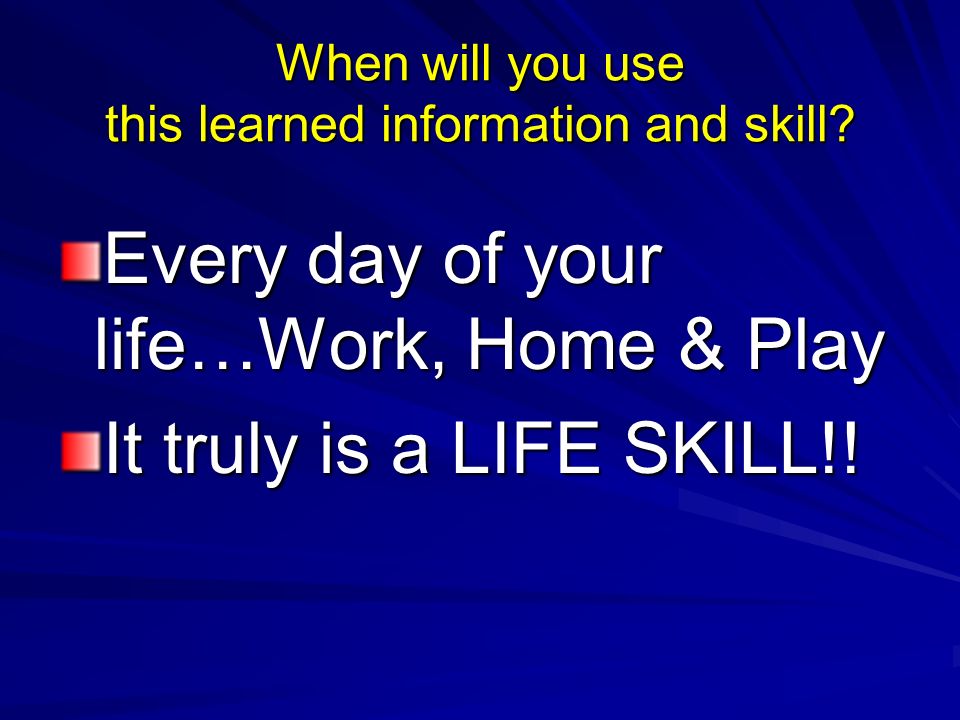 When will you use
this learned information and skill?

Every day of your life…Work, Home & Play

It truly is a LIFE SKILL!!